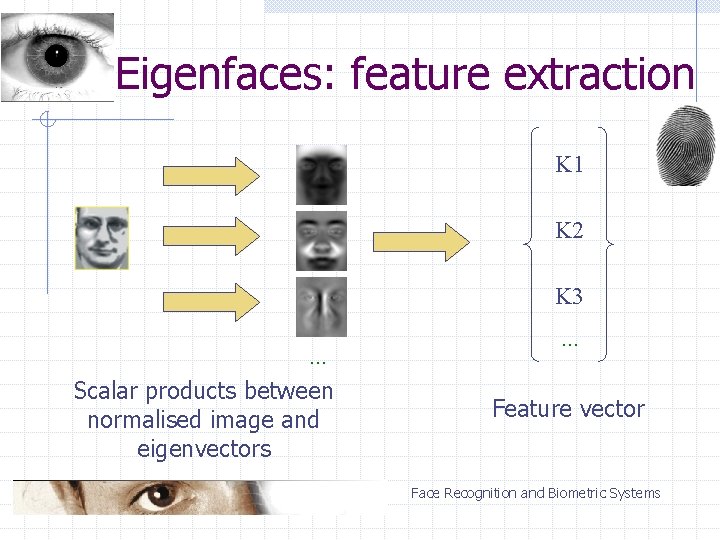 Eigenfaces: feature extraction

...

Scalar products between normalised image and eigenvectors

K1
K2
K3
...

Feature vector

Face Recognition and Biometric Systems